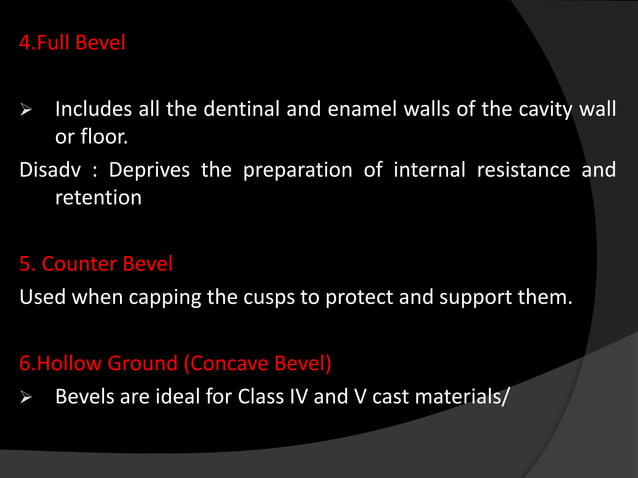 4.Full Bevel

➢ Includes all the dentinal and enamel walls of the cavity wall or floor.

Disadv : Deprives the preparation of internal resistance and retention

5. Counter Bevel

Used when capping the cusps to protect and support them.

6.Hollow Ground (Concave Bevel)

➢ Bevels are ideal for Class IV and V cast materials/